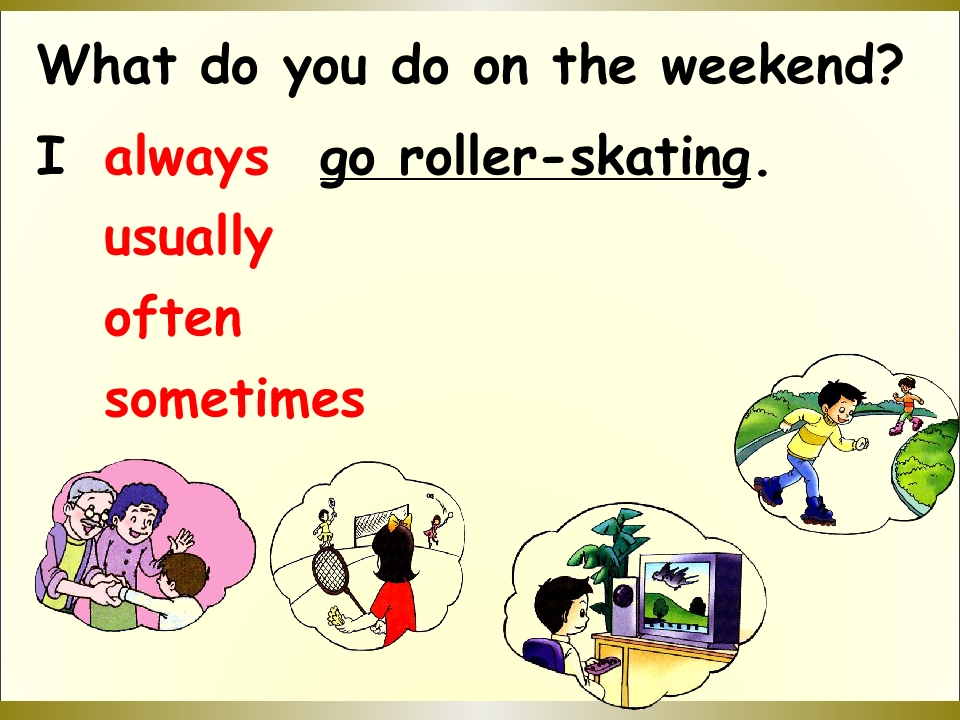 What do you do on the weekend?

I always go roller-skating.
usually
often
sometimes